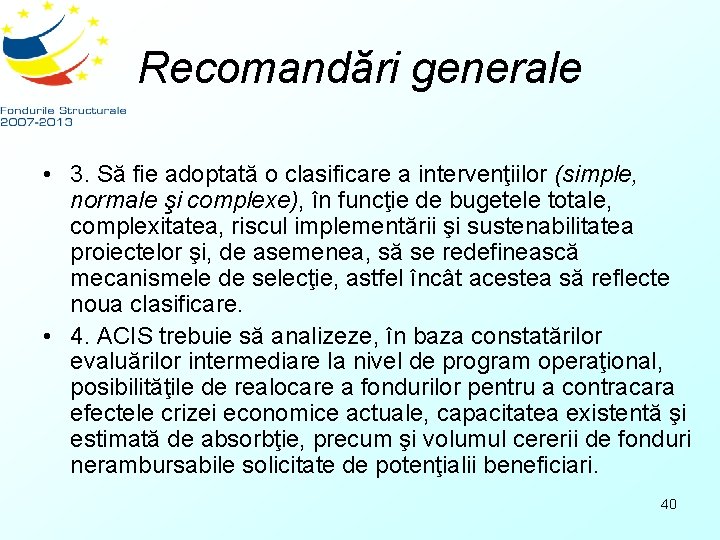 Fondurile Structurale 2007-2013

Recomandări generale

• 3. Să fie adoptată o clasificare a intervenţiilor (simple, normale şi complexe), în funcţie de bugetele totale, complexitatea, riscul implementării şi sustenabilitatea proiectelor şi, de asemenea, să se redefinească mecanismele de selecţie, astfel încât acestea să reflecte noua clasificare.

• 4. ACIS trebuie să analizeze, în baza constatărilor evaluărilor intermediare la nivel de program operaţional, posibilităţile de realocare a fondurilor pentru a contracara efectele crizei economice actuale, capacitatea existentă şi estimată de absorbţie, precum şi volumul cererii de fonduri nerambursabile solicitate de potenţialii beneficiari.

40